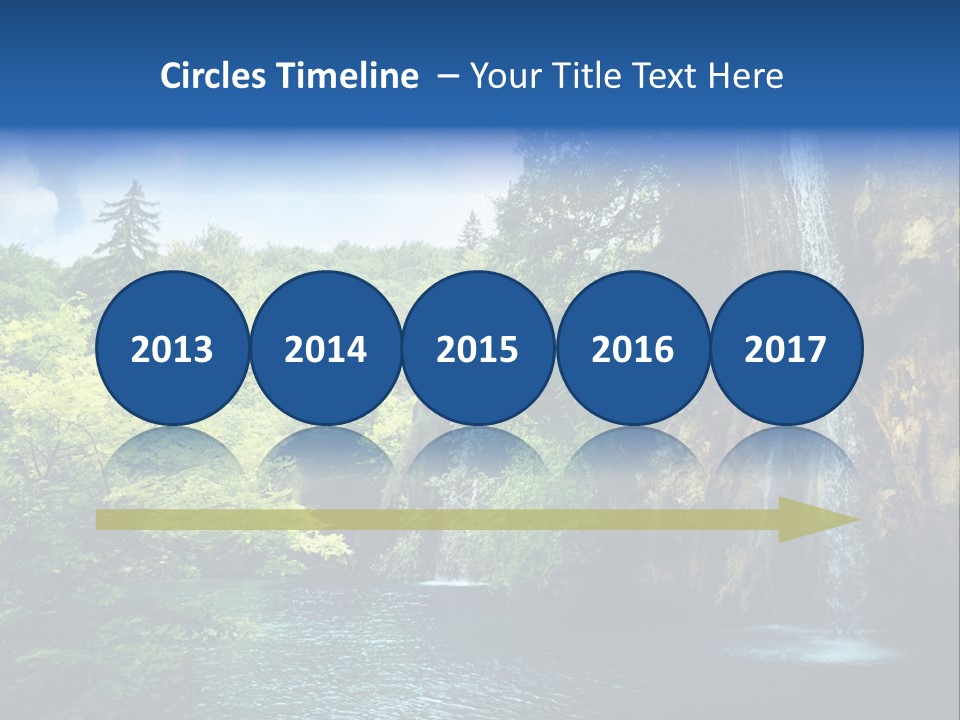 Circles Timeline – Your Title Text Here

2013 2014 2015 2016 2017